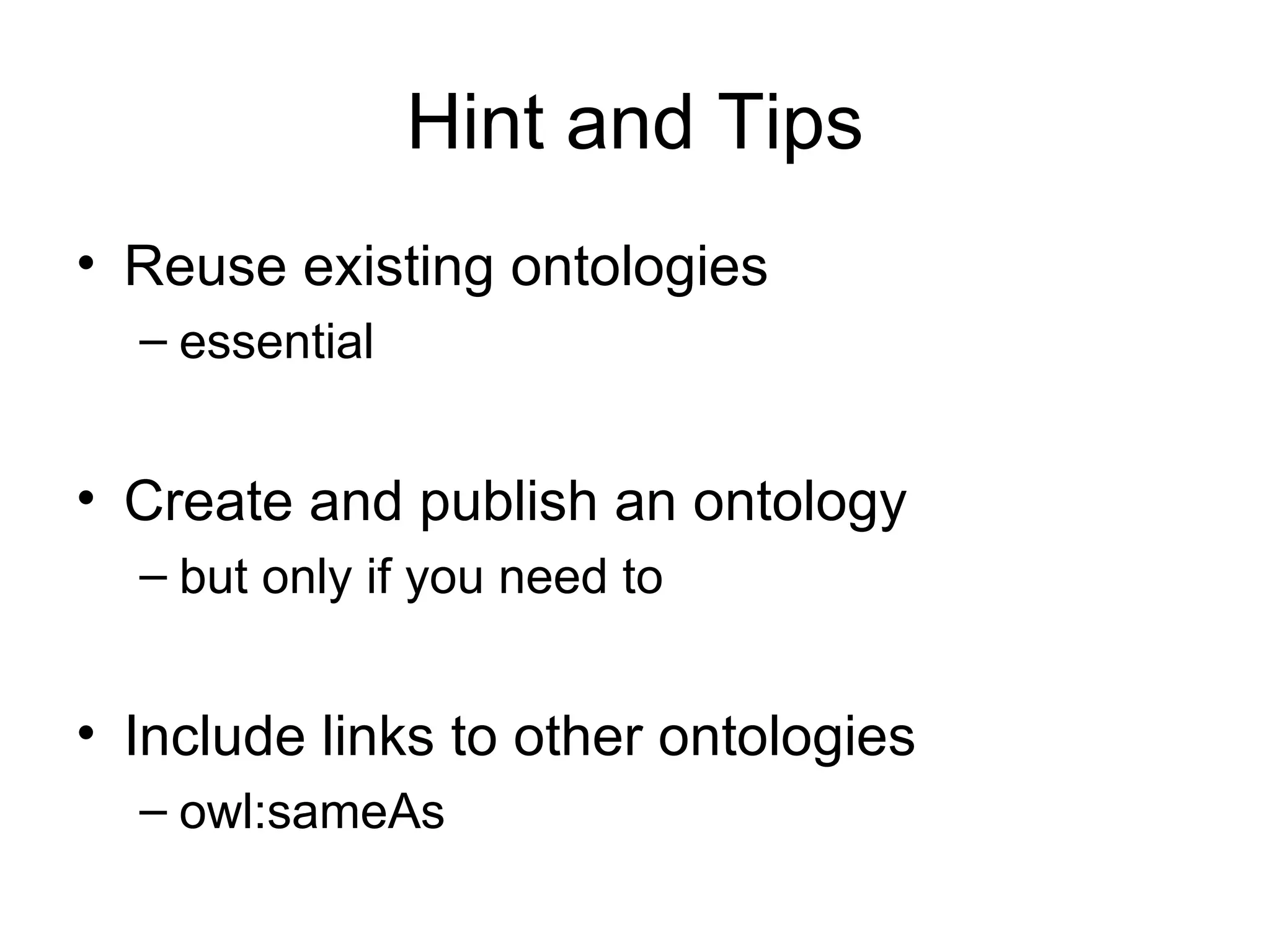 Hint and Tips

• Reuse existing ontologies
– essential

• Create and publish an ontology
– but only if you need to

• Include links to other ontologies
– owl:sameAs